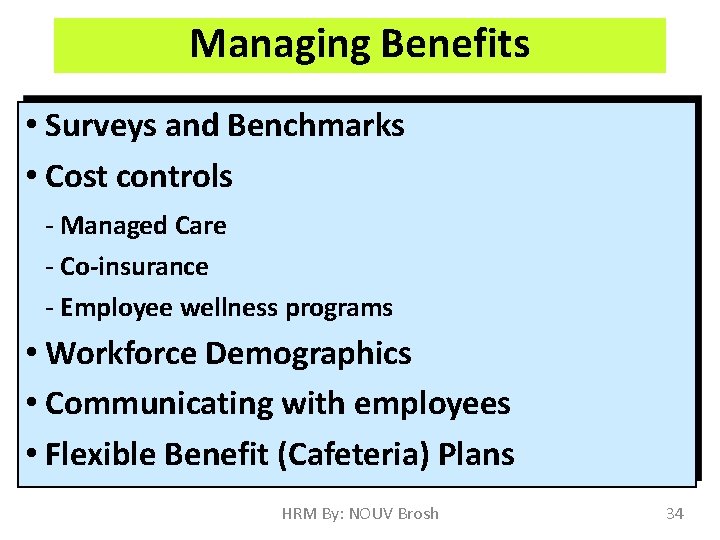 Managing Benefits

• Surveys and Benchmarks
• Cost controls
- Managed Care
- Co-insurance
- Employee wellness programs
• Workforce Demographics
• Communicating with employees
• Flexible Benefit (Cafeteria) Plans

HRM By: NOUV Brosh

34